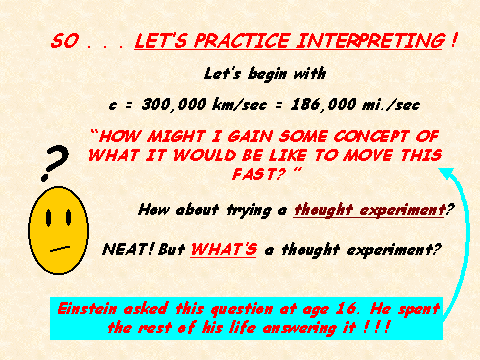 SO . . . LET'S PRACTICE INTERPRETING !

Let's begin with

c = 300,000 km/sec = 186,000 mi./sec

"HOW MIGHT I GAIN SOME CONCEPT OF WHAT IT WOULD BE LIKE TO MOVE THIS FAST? "

?

How about trying a thought experiment?

NEAT! But WHAT'S a thought experiment?

Einstein asked this question at age 16. He spent the rest of his life answering it ! ! !